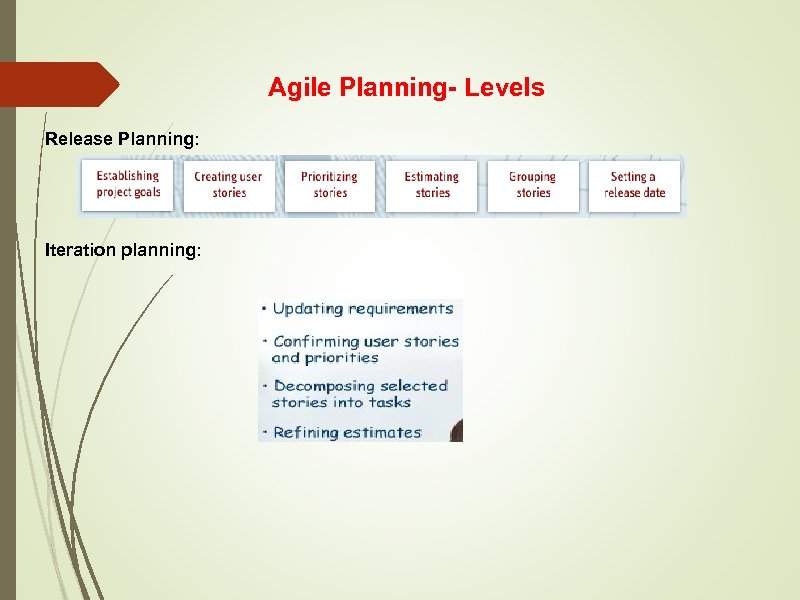 Agile Planning- Levels

Release Planning:

Establishing project goals

Creating user stories

Prioritizing stories

Estimating stories

Grouping stories

Setting a release date

Iteration planning:

• Updating requirements
• Confirming user stories and priorities
• Decomposing selected stories into tasks
• Refining estimates